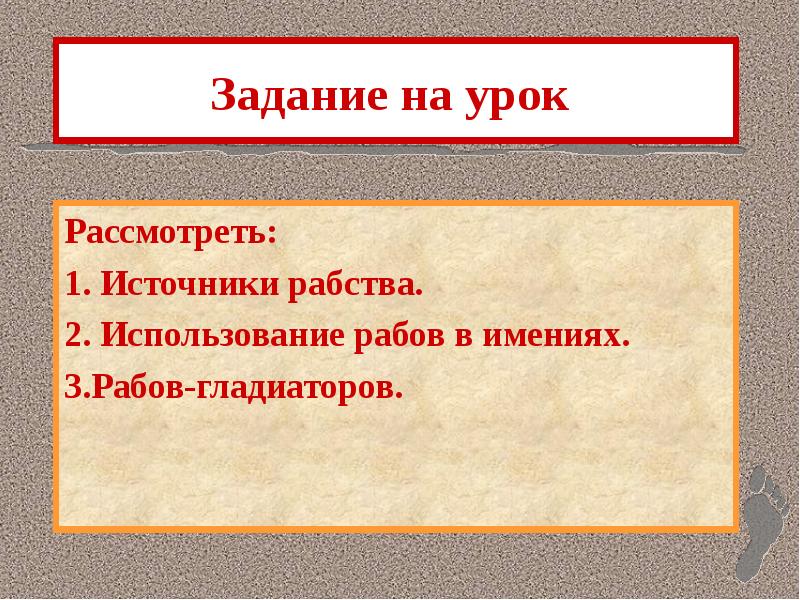 Задание на урок

Рассмотреть:
1. Источники рабства.
2. Использование рабов в имениях.
3.Рабов-гладиаторов.